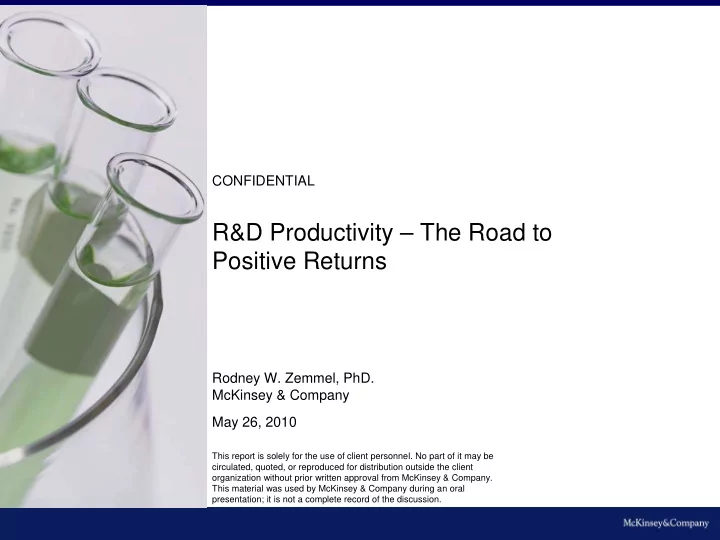 CONFIDENTIAL

R&D Productivity – The Road to Positive Returns

Rodney W. Zemmel, PhD.
McKinsey & Company

May 26, 2010

This report is solely for the use of client personnel. No part of it may be circulated, quoted, or reproduced for distribution outside the client organization without prior written approval from McKinsey & Company. This material was used by McKinsey & Company during an oral presentation; it is not a complete record of the discussion.

McKinsey&Company